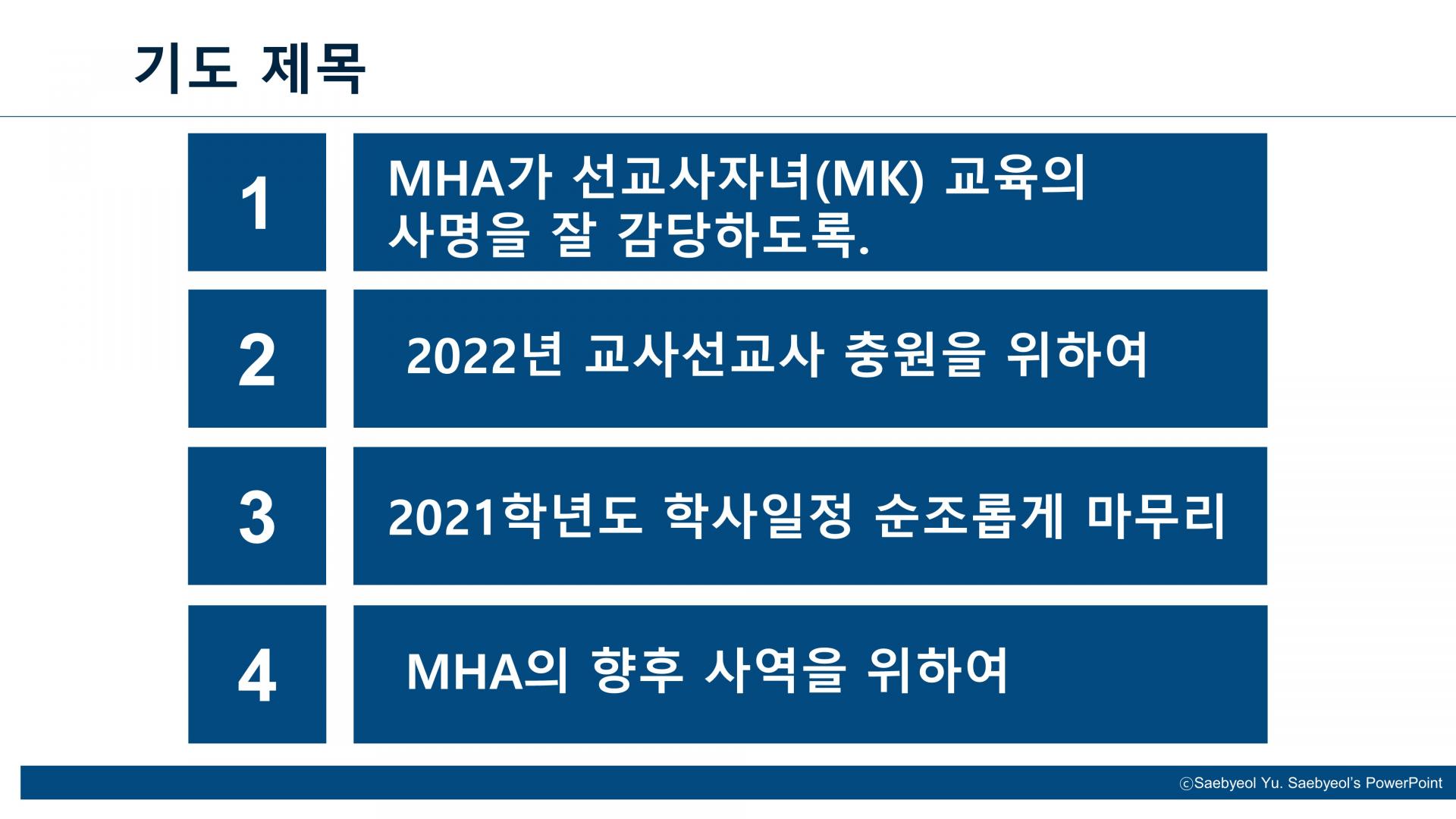 기도 제목

1

MHA가 선교사자녀(MK) 교육의 사명을 잘 감당하도록.

2

2022년 교사선교사 충원을 위하여

3

2021학년도 학사일정 순조롭게 마무리

4

MHA의 향후 사역을 위하여

ⓒSaebyeol Yu. Saebyeol's PowerPoint